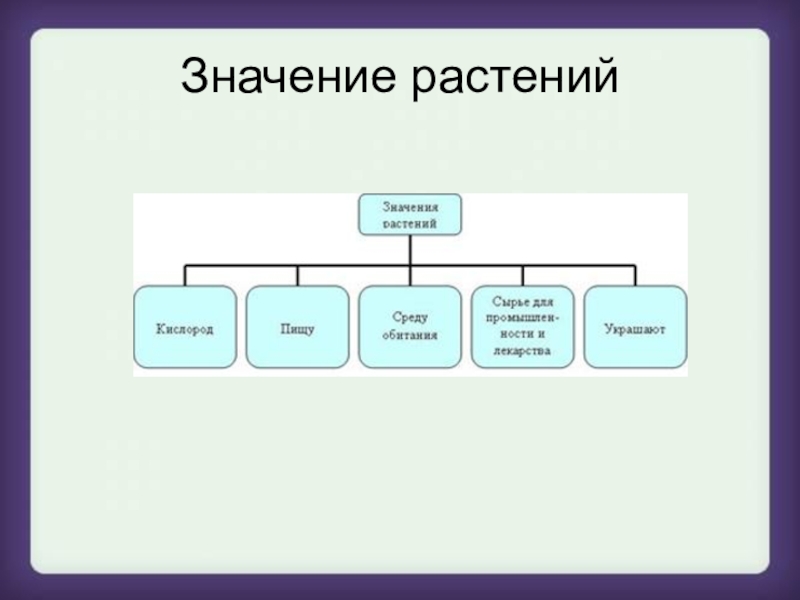 Значение растений

Значения растений

Кислород

Пищу

Среду обитания

Сырье для промышленности и лекарства

Украшают